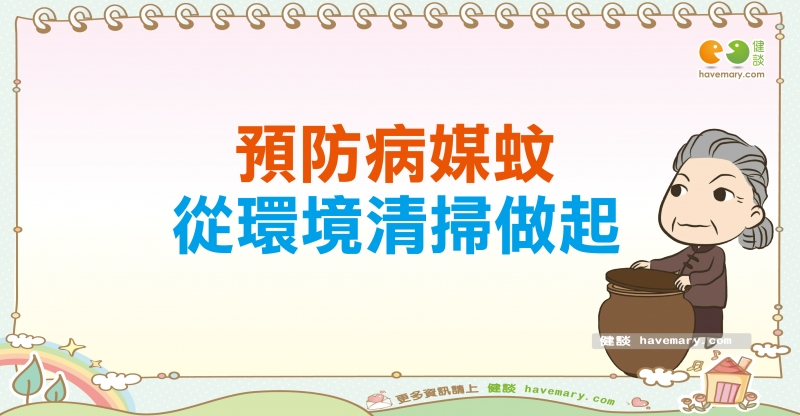 健談
havemary.com

預防病媒蚊
從環境清掃做起

健談 havemary.com

更多資訊請上 健談 havemary.com